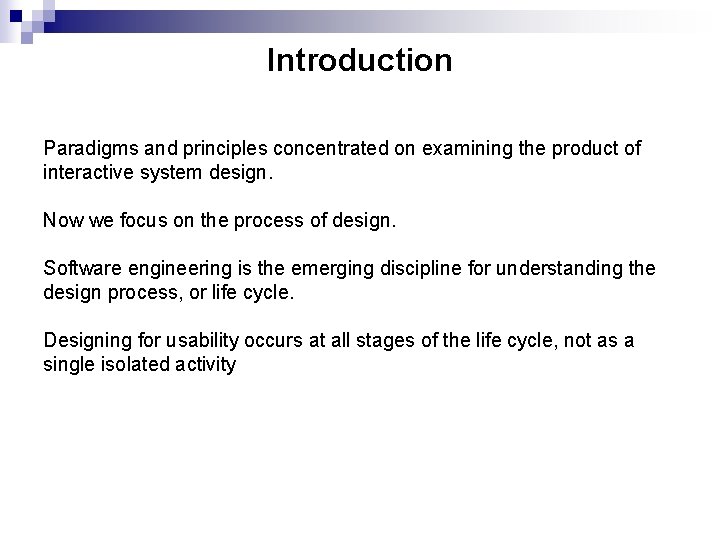 Introduction

Paradigms and principles concentrated on examining the product of interactive system design.

Now we focus on the process of design.

Software engineering is the emerging discipline for understanding the design process, or life cycle.

Designing for usability occurs at all stages of the life cycle, not as a single isolated activity